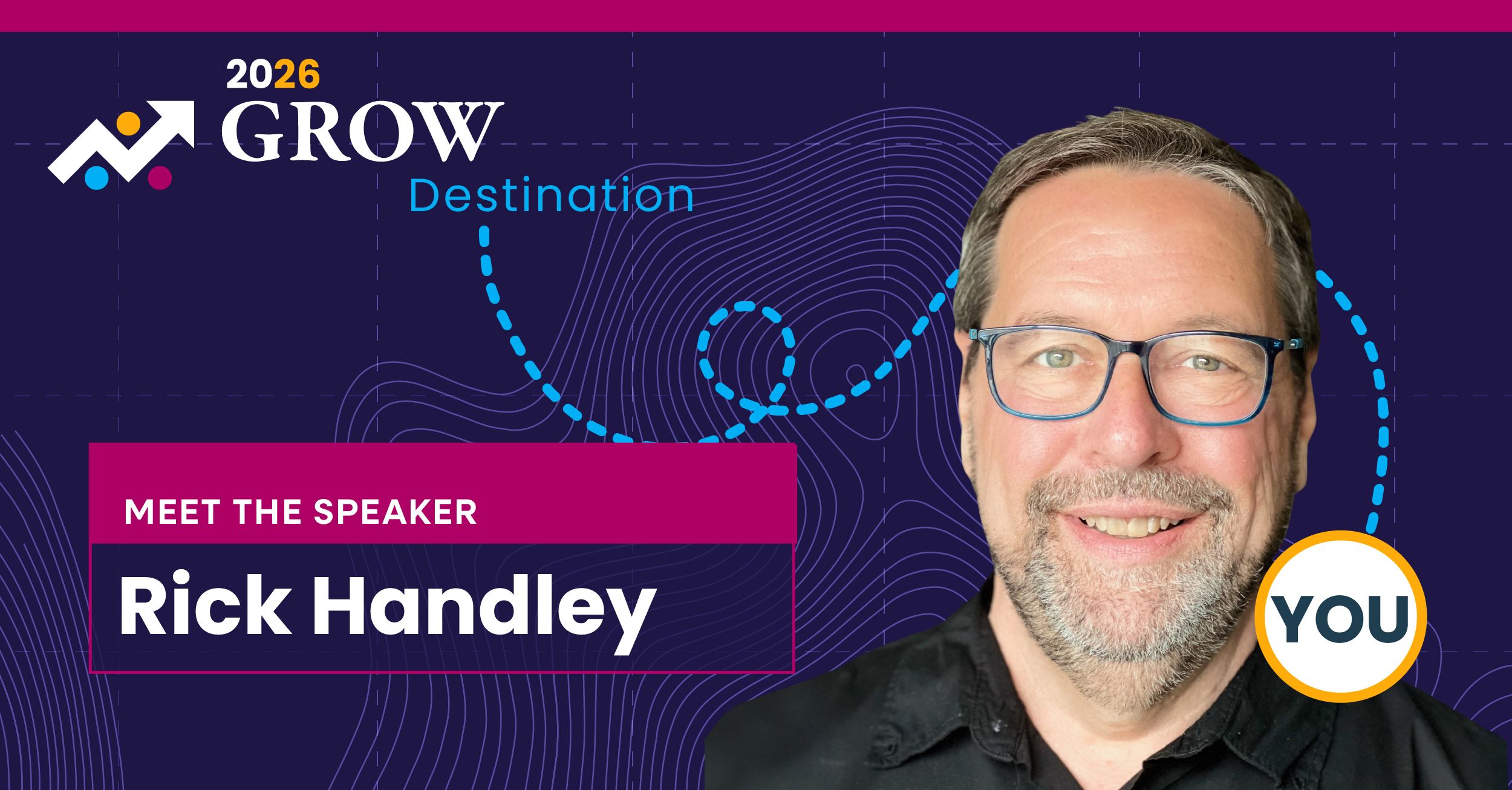 2026
GROW
Destination

MEET THE SPEAKER

Rick Handley

YOU